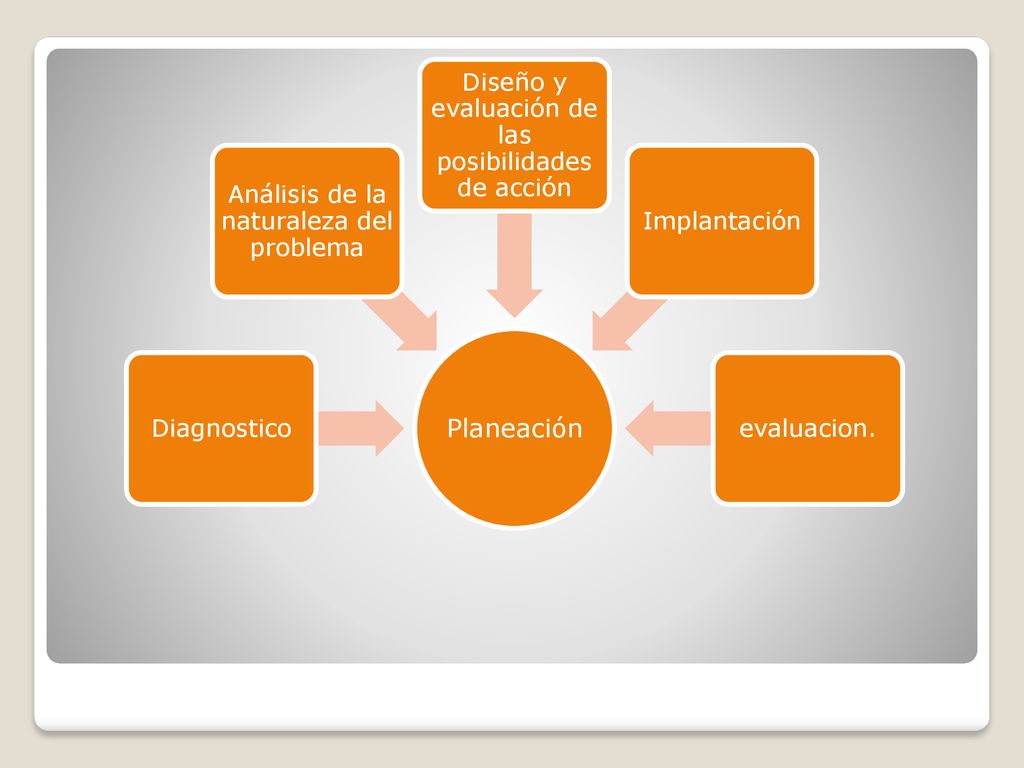 Diagnostico

Análisis de la naturaleza del problema

Diseño y evaluación de las posibilidades de acción

Implantación

evaluacion.

Planeación